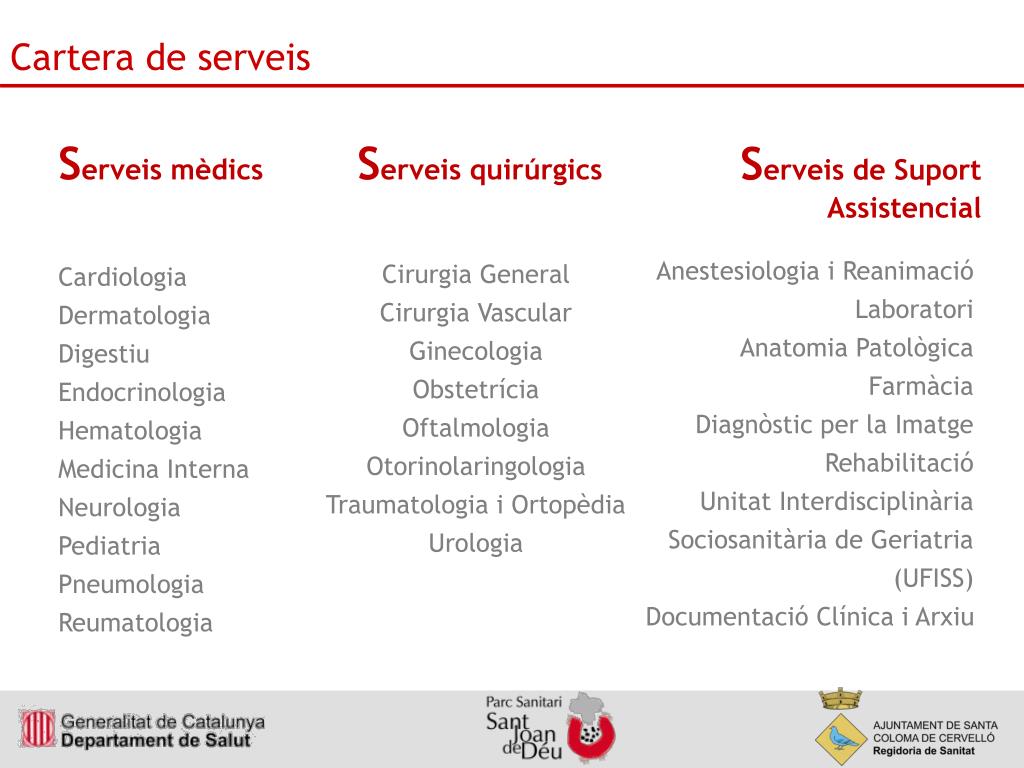 Cartera de serveis

Serveis mèdics

Cardiologia
Dermatologia
Digestiu
Endocrinologia
Hematologia
Medicina Interna
Neurologia
Pediatria
Pneumologia
Reumatologia

Serveis quirúrgics

Cirurgia General
Cirurgia Vascular
Ginecologia
Obstetrícia
Oftalmologia
Otorinolaringologia
Traumatologia i Ortopèdia
Urologia

Serveis de Suport Assistencial

Anestesiologia i Reanimació
Laboratori
Anatomia Patològica
Farmàcia
Diagnòstic per la Imatge
Rehabilitació
Unitat Interdisciplinària Sociosanitària de Geriatria (UFISS)
Documentació Clínica i Arxiu

Generalitat de Catalunya
Departament de Salut

Parc Sanitari
Sant Joan de Déu

AJUNTAMENT DE SANTA COLOMA DE CERVELLÓ
Regidoria de Sanitat